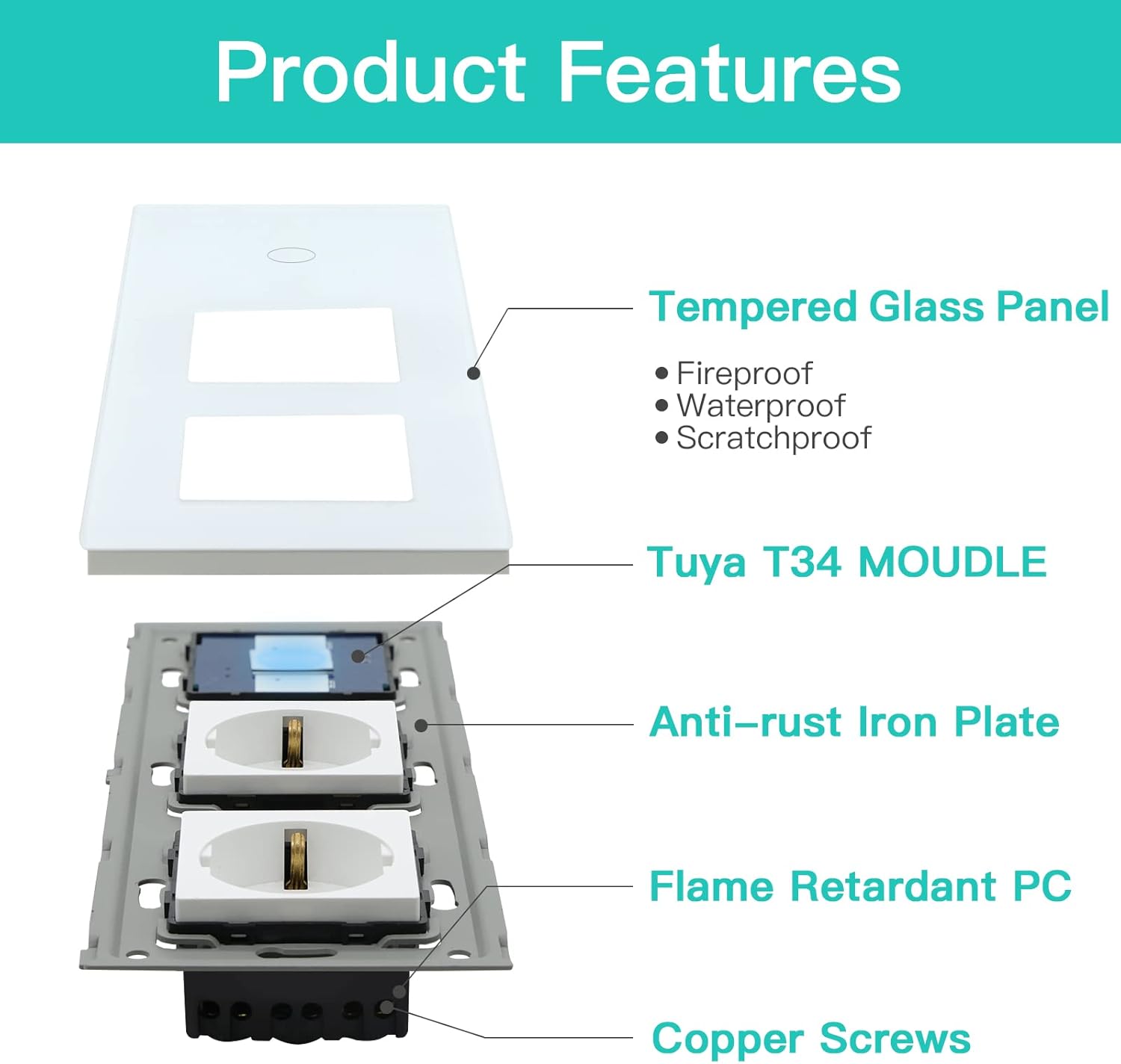 Product Features

Tempered Glass Panel

• Fireproof
• Waterproof
• Scratchproof

Tuya T34 MOUDLE

Anti-rust Iron Plate

Flame Retardant PC

Copper Screws